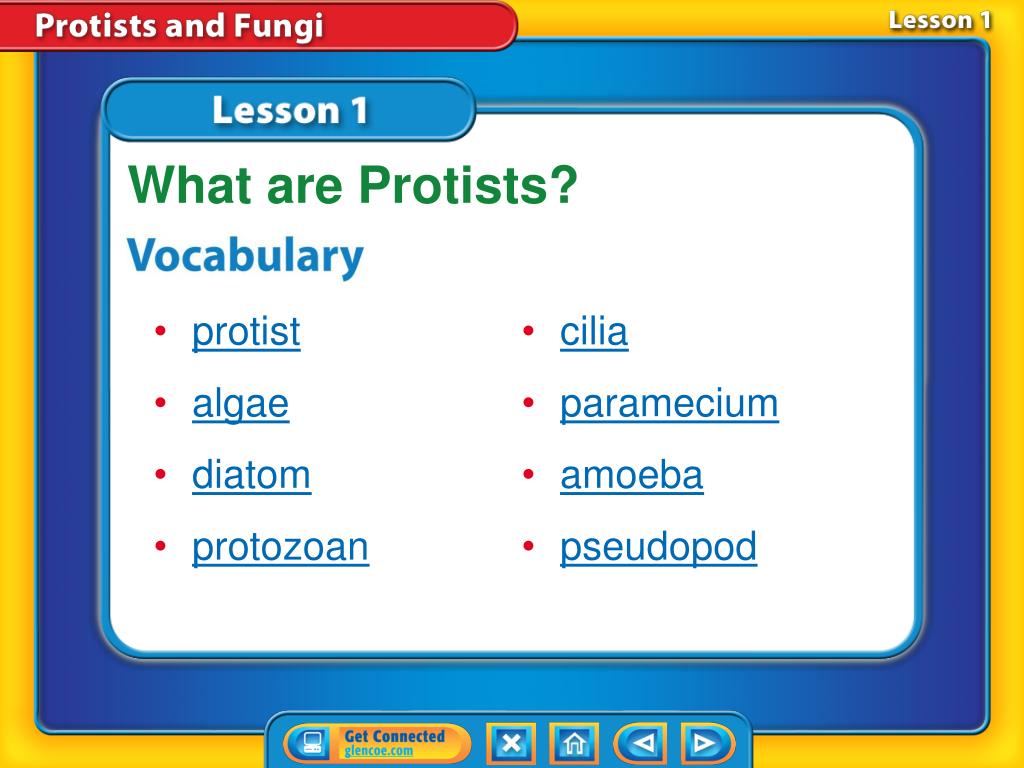 Protists and Fungi

Lesson 1

Lesson 1

What are Protists?

Vocabulary

• protist
• algae
• diatom
• protozoan

• cilia
• paramecium
• amoeba
• pseudopod

Get Connected
glencoe.com